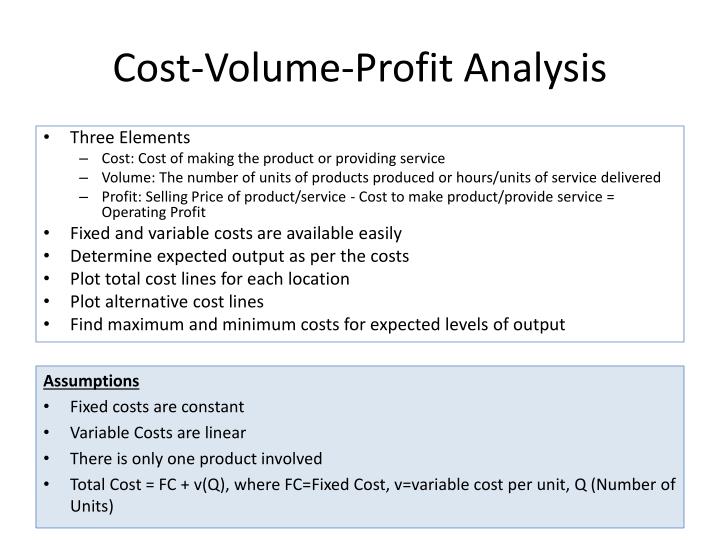 Cost-Volume-Profit Analysis

• Three Elements
– Cost: Cost of making the product or providing service
– Volume: The number of units of products produced or hours/units of service delivered
– Profit: Selling Price of product/service - Cost to make product/provide service = Operating Profit
• Fixed and variable costs are available easily
• Determine expected output as per the costs
• Plot total cost lines for each location
• Plot alternative cost lines
• Find maximum and minimum costs for expected levels of output

Assumptions
• Fixed costs are constant
• Variable Costs are linear
• There is only one product involved
• Total Cost = FC + v(Q), where FC=Fixed Cost, v=variable cost per unit, Q (Number of Units)